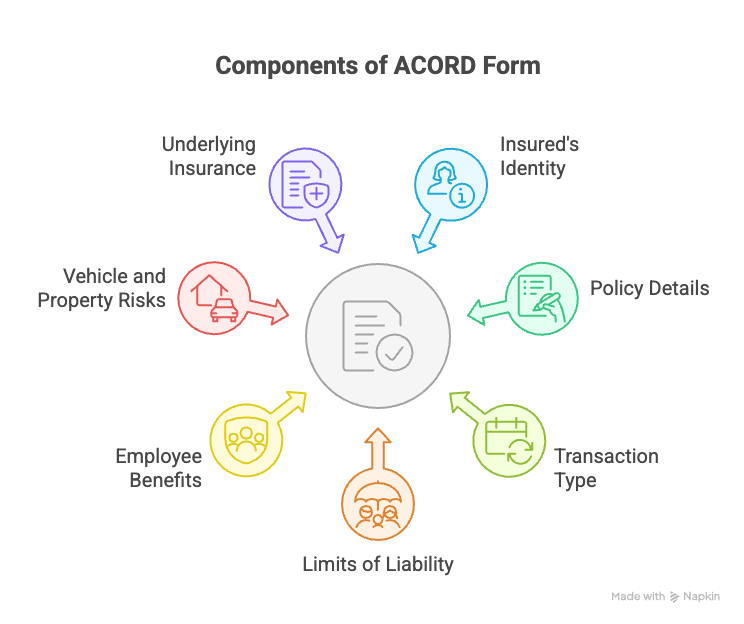 Components of ACORD Form

Underlying Insurance

Insured's Identity

Vehicle and Property Risks

Policy Details

Employee Benefits

Transaction Type

Limits of Liability

Made with Napkin